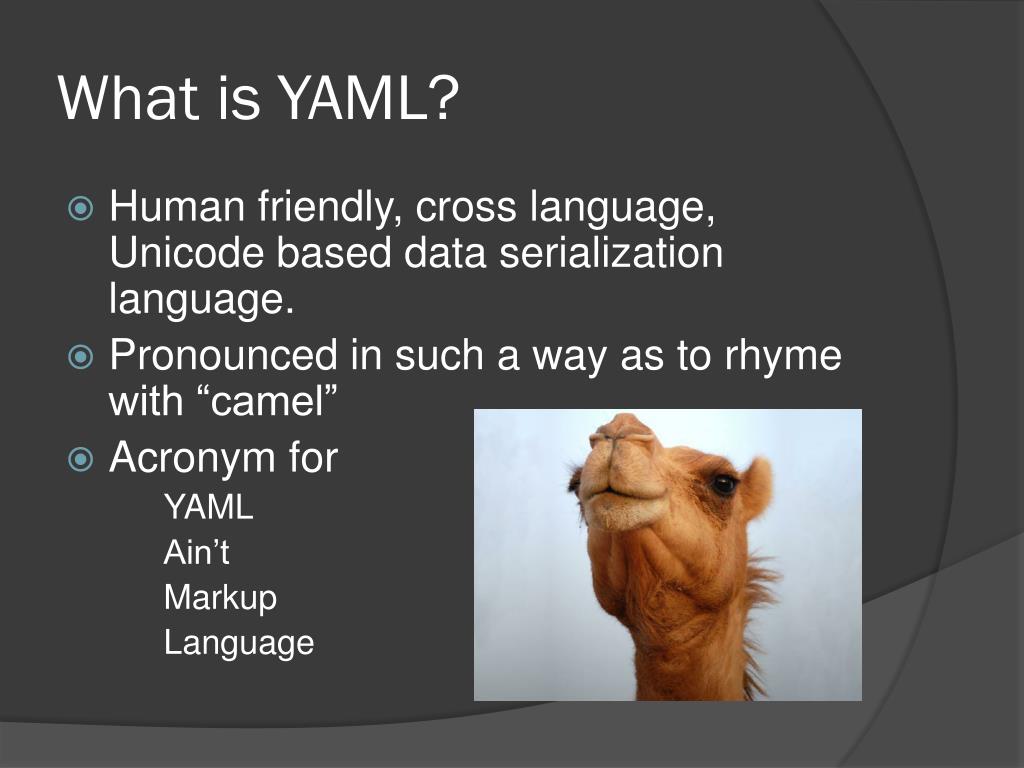 What is YAML?

Human friendly, cross language, Unicode based data serialization language.

Pronounced in such a way as to rhyme with “camel”

Acronym for

YAML
Ain’t
Markup
Language